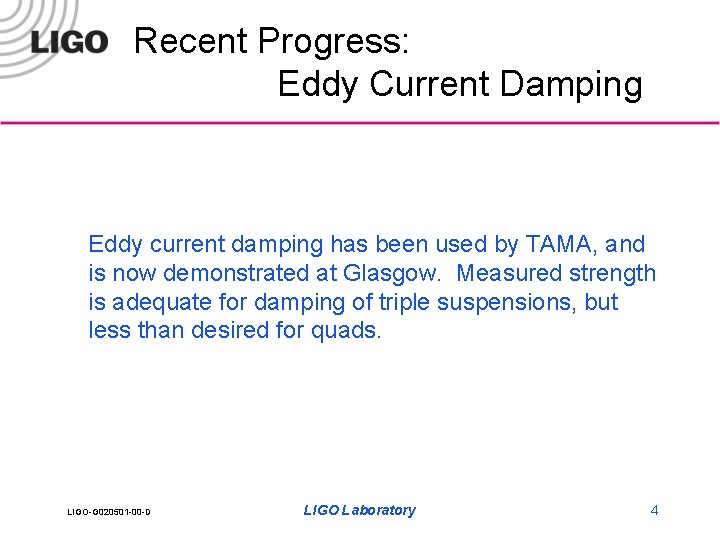 LIGO Recent Progress: Eddy Current Damping

Eddy current damping has been used by TAMA, and is now demonstrated at Glasgow. Measured strength is adequate for damping of triple suspensions, but less than desired for quads.

LIGO-G020501-00-D

LIGO Laboratory

4